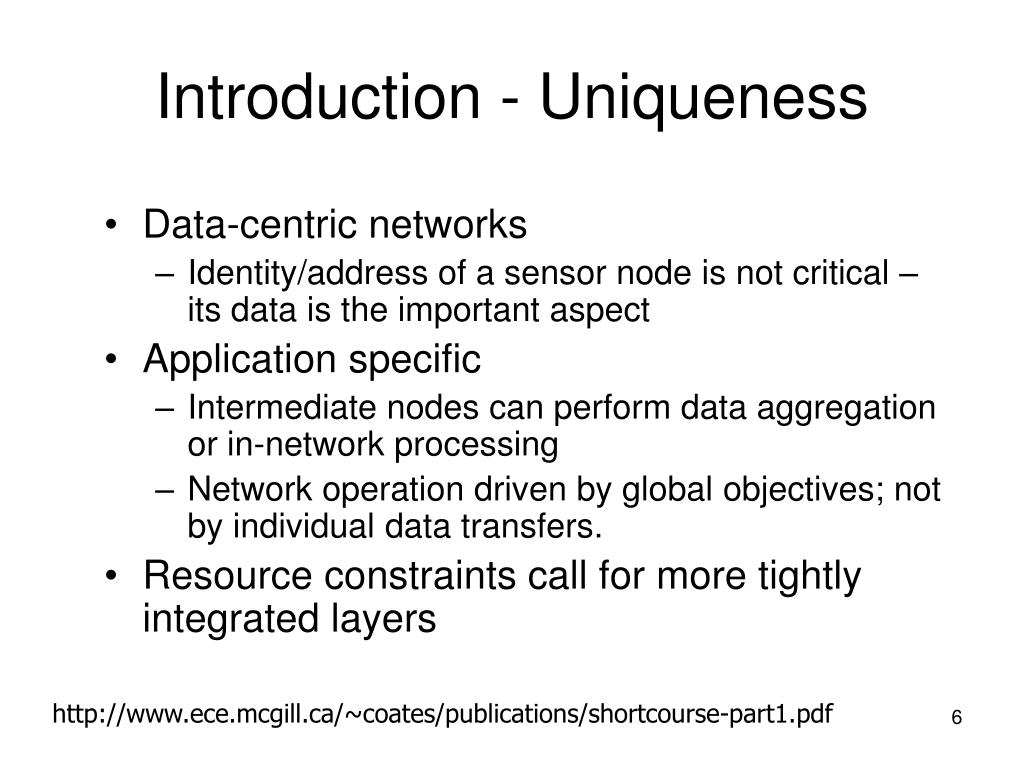 Introduction - Uniqueness

• Data-centric networks
– Identity/address of a sensor node is not critical – its data is the important aspect
• Application specific
– Intermediate nodes can perform data aggregation or in-network processing
– Network operation driven by global objectives; not by individual data transfers.
• Resource constraints call for more tightly integrated layers

http://www.ece.mcgill.ca/~coates/publications/shortcourse-part1.pdf

6